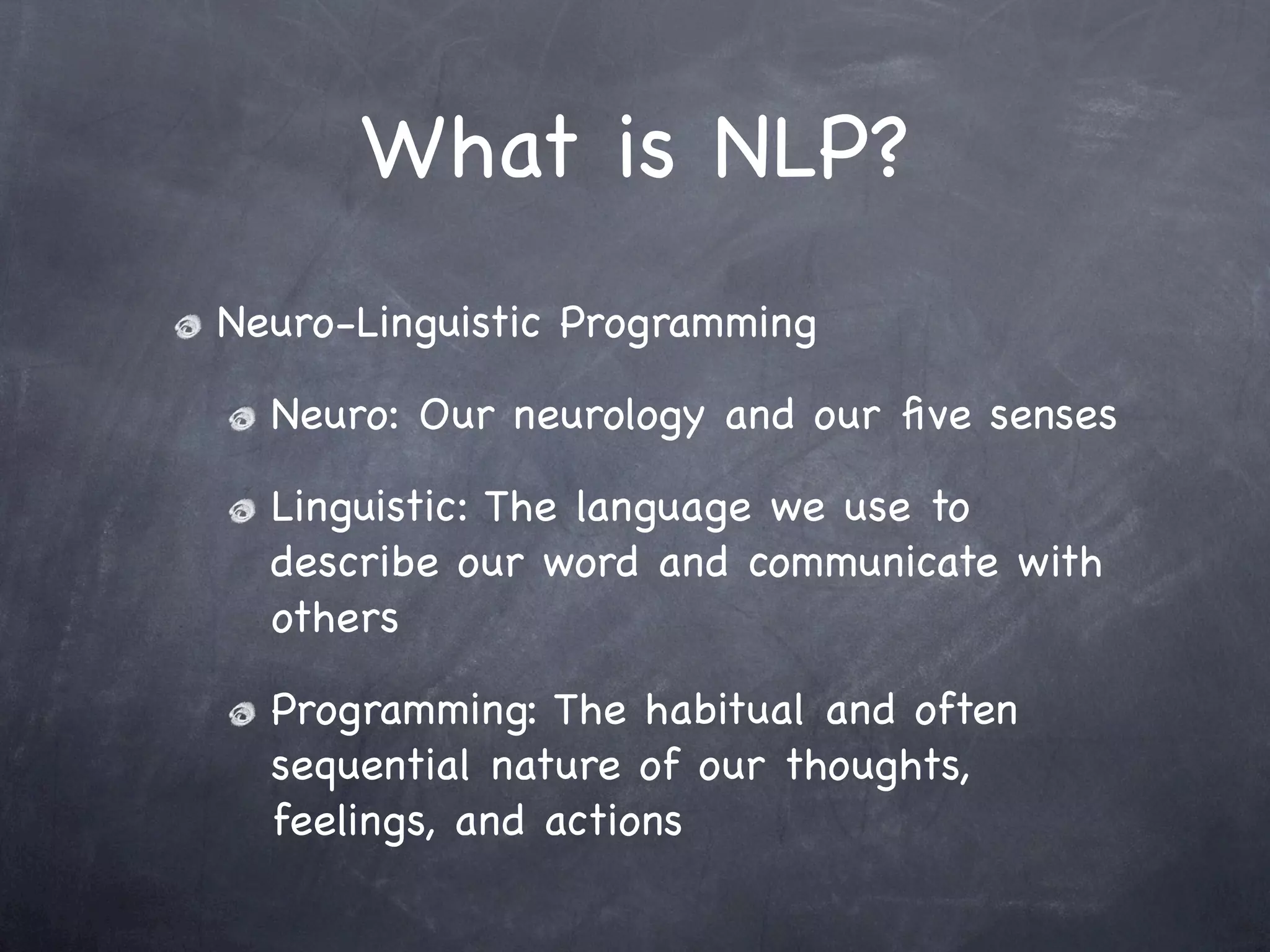 What is NLP?

Neuro-Linguistic Programming

Neuro: Our neurology and our five senses

Linguistic: The language we use to describe our word and communicate with others

Programming: The habitual and often sequential nature of our thoughts, feelings, and actions